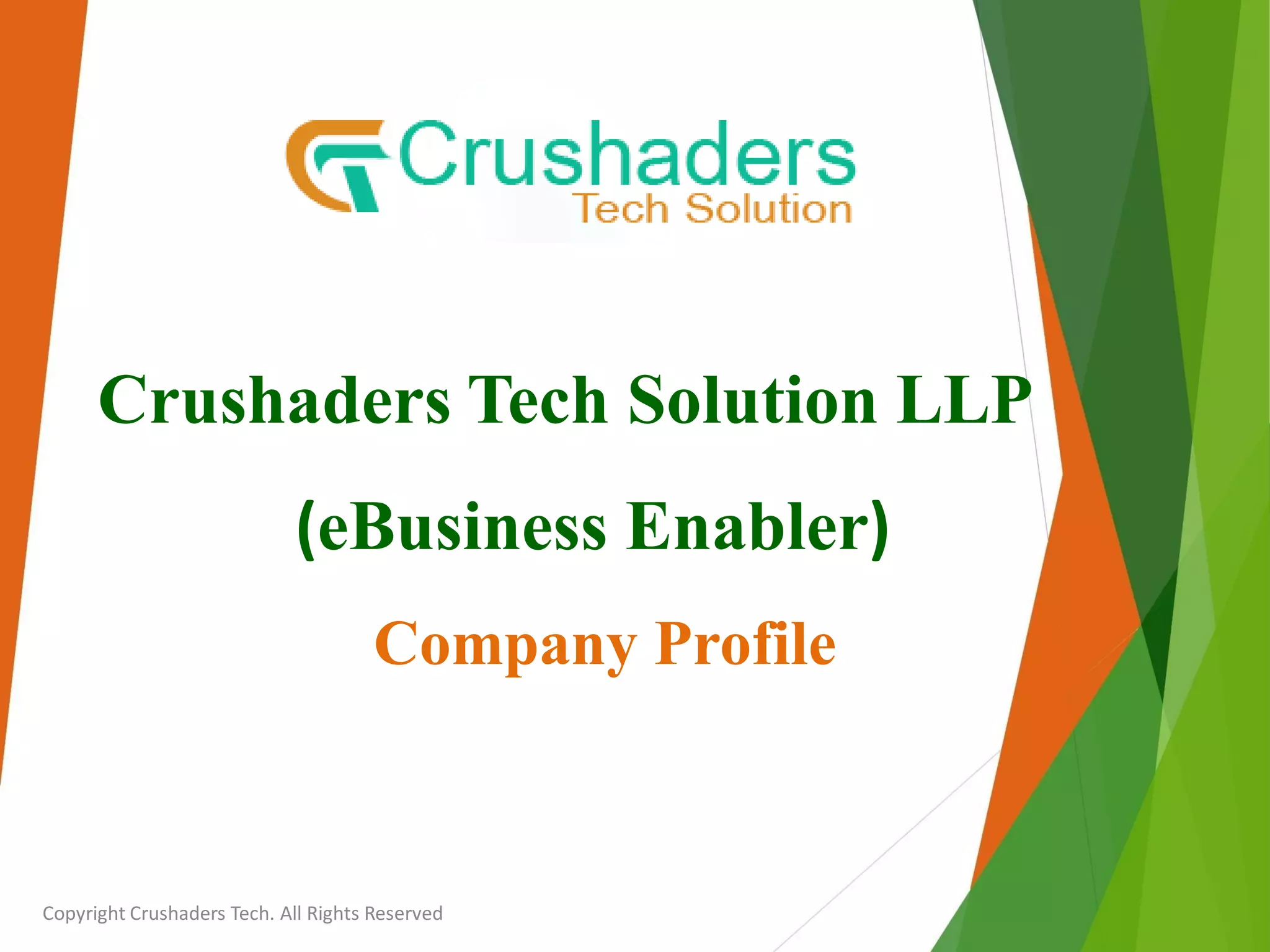 Crushaders
Tech Solution

Crushaders Tech Solution LLP

(eBusiness Enabler)

Company Profile

Copyright Crushaders Tech. All Rights Reserved